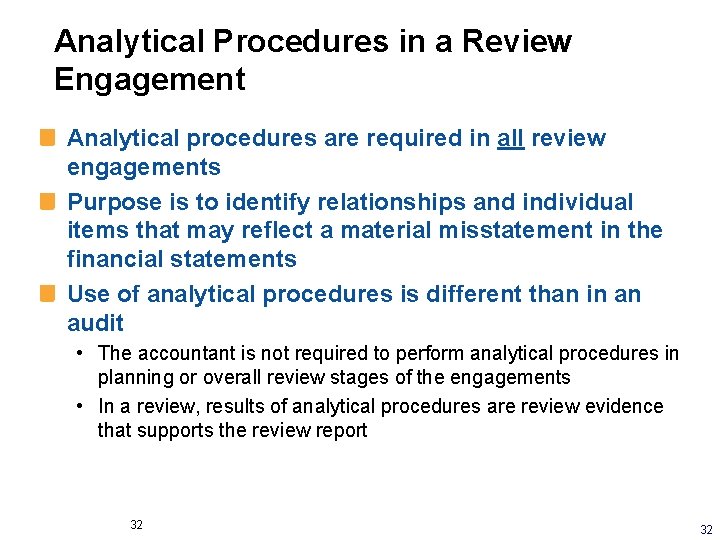 Analytical Procedures in a Review Engagement

Analytical procedures are required in all review engagements

Purpose is to identify relationships and individual items that may reflect a material misstatement in the financial statements

Use of analytical procedures is different than in an audit

• The accountant is not required to perform analytical procedures in planning or overall review stages of the engagements

• In a review, results of analytical procedures are review evidence that supports the review report

32

32